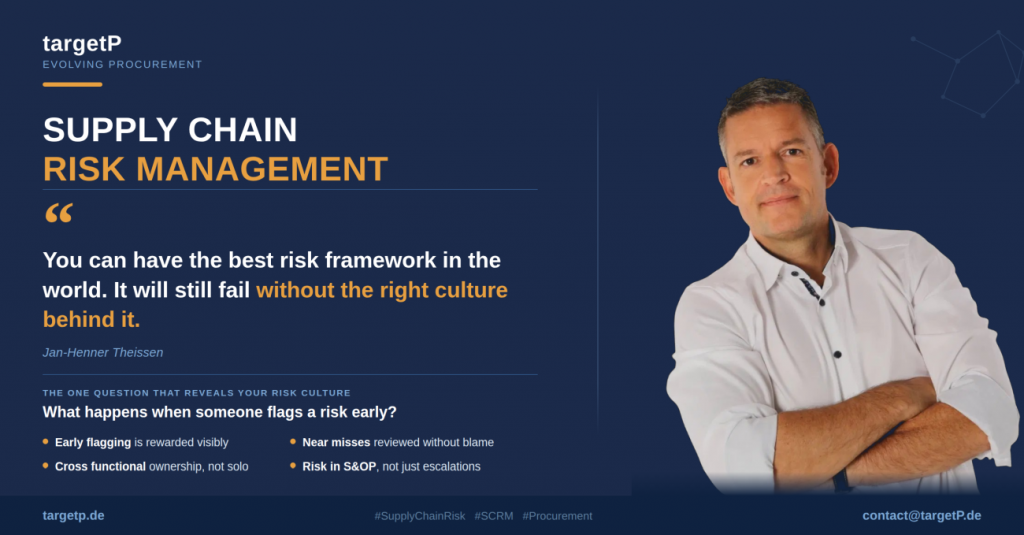 targetP
EVOLVING PROCUREMENT

SUPPLY CHAIN
RISK MANAGEMENT

“

You can have the best risk framework in the world. It will still fail without the right culture behind it.

Jan-Henner Theissen

THE ONE QUESTION THAT REVEALS YOUR RISK CULTURE
What happens when someone flags a risk early?

Early flagging is rewarded visibly
Cross functional ownership, not solo

Near misses reviewed without blame
Risk in S&OP, not just escalations

targetp.de

#SupplyChainRisk #SCRM #Procurement

contact@targetP.de